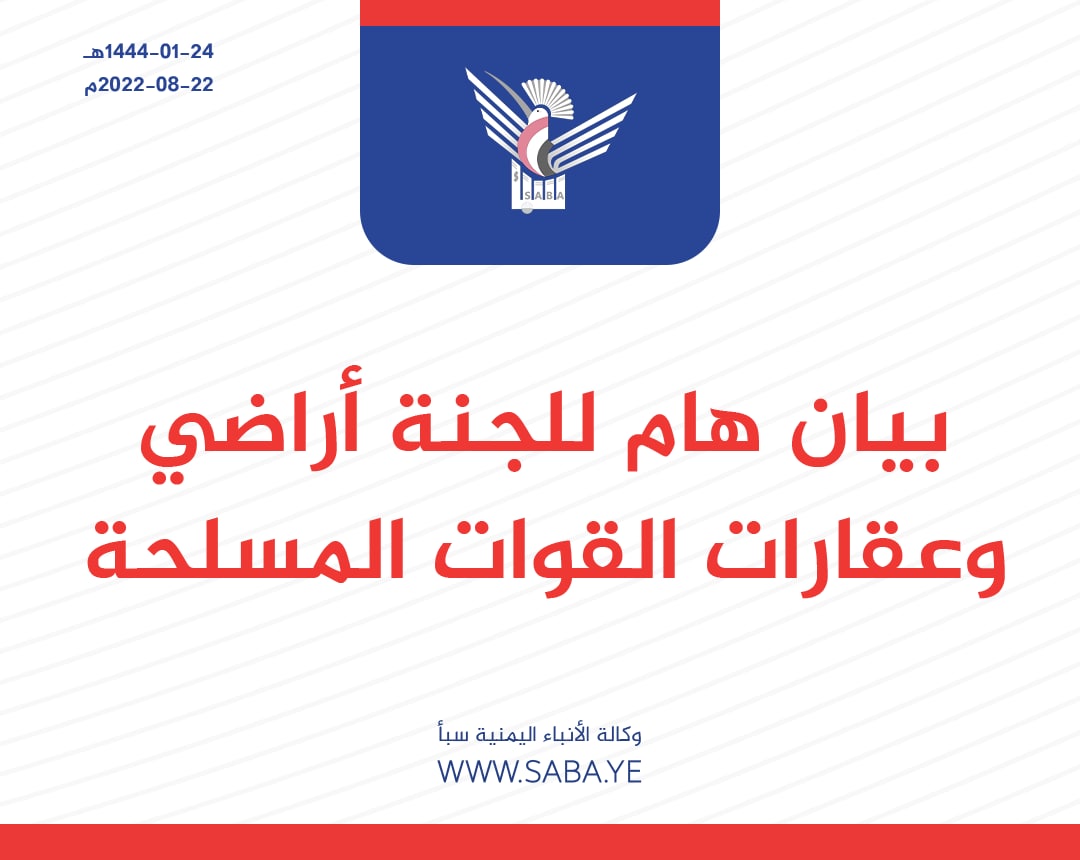 24-01-1444هـ
22-08-2022م

SABA

بيان هام للجنة أراضي وعقارات القوات المسلحة

وكالة الأنباء اليمنية سبأ
WWW.SABA.YE